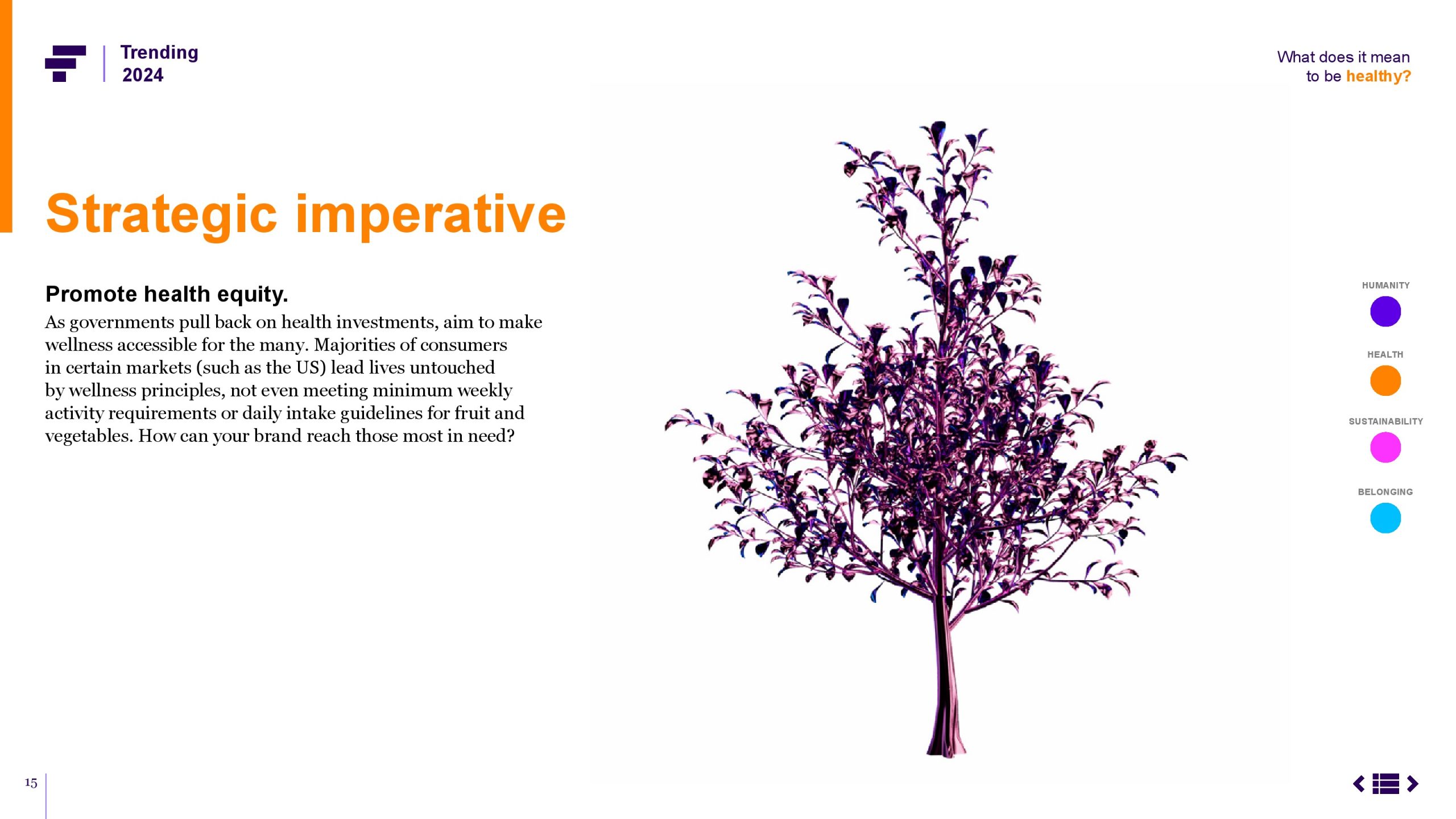 Trending
2024

What does it mean to be healthy?

Strategic imperative

Promote health equity.

As governments pull back on health investments, aim to make wellness accessible for the many. Majorities of consumers in certain markets (such as the US) lead lives untouched by wellness principles, not even meeting minimum weekly activity requirements or daily intake guidelines for fruit and vegetables. How can your brand reach those most in need?

HUMANITY

HEALTH

SUSTAINABILITY

BELONGING

15